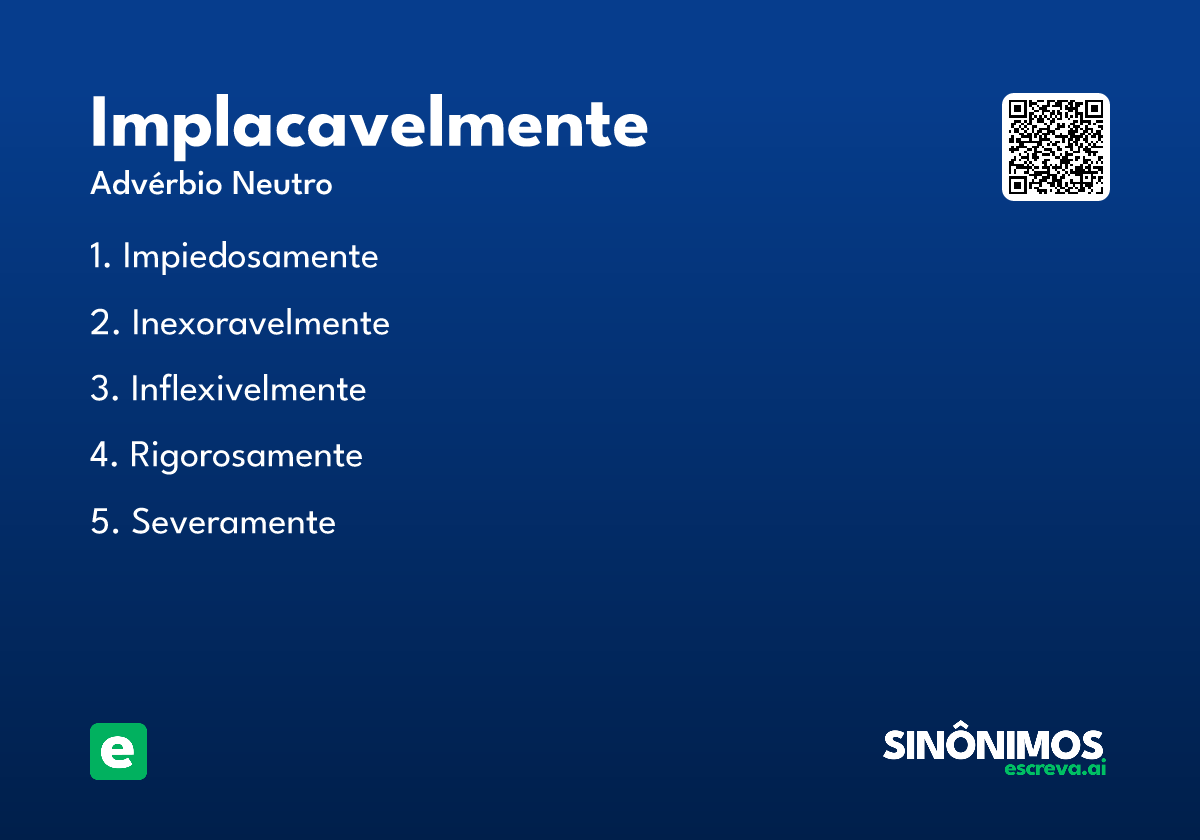 Implacavelmente
Advérbio Neutro

1. Impiedosamente
2. Inexoravelmente
3. Inflexivelmente
4. Rigorosamente
5. Severamente

e

SINÔNIMOS
escreva.ai